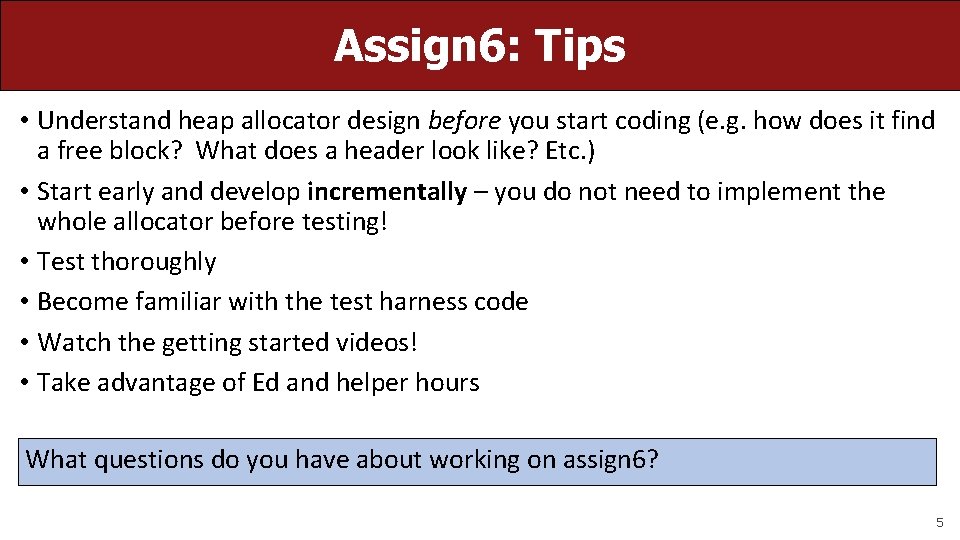 Assign6: Tips

• Understand heap allocator design before you start coding (e.g. how does it find a free block? What does a header look like? Etc.)
• Start early and develop incrementally – you do not need to implement the whole allocator before testing!
• Test thoroughly
• Become familiar with the test harness code
• Watch the getting started videos!
• Take advantage of Ed and helper hours

What questions do you have about working on assign6?

5